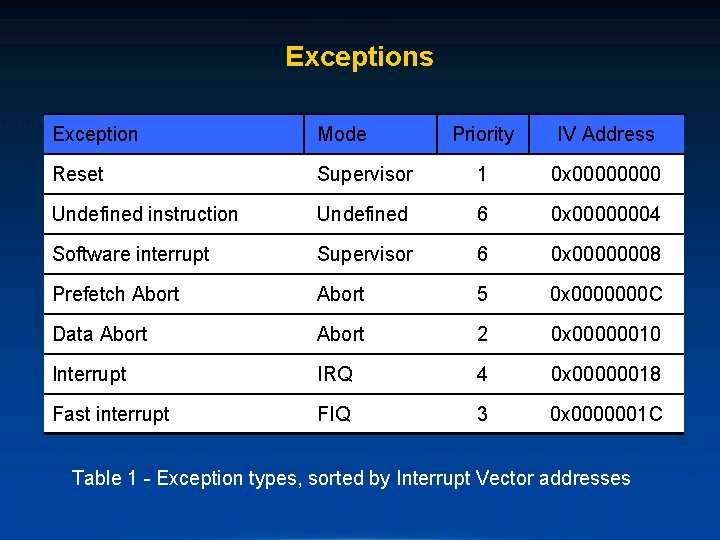 Exceptions

| Exception | Mode | Priority | IV Address |
|---|---|---|---|
| Reset | Supervisor | 1 | 0x00000000 |
| Undefined instruction | Undefined | 6 | 0x00000004 |
| Software interrupt | Supervisor | 6 | 0x00000008 |
| Prefetch Abort | Abort | 5 | 0x0000000C |
| Data Abort | Abort | 2 | 0x00000010 |
| Interrupt | IRQ | 4 | 0x00000018 |
| Fast interrupt | FIQ | 3 | 0x0000001C |

Table 1 - Exception types, sorted by Interrupt Vector addresses